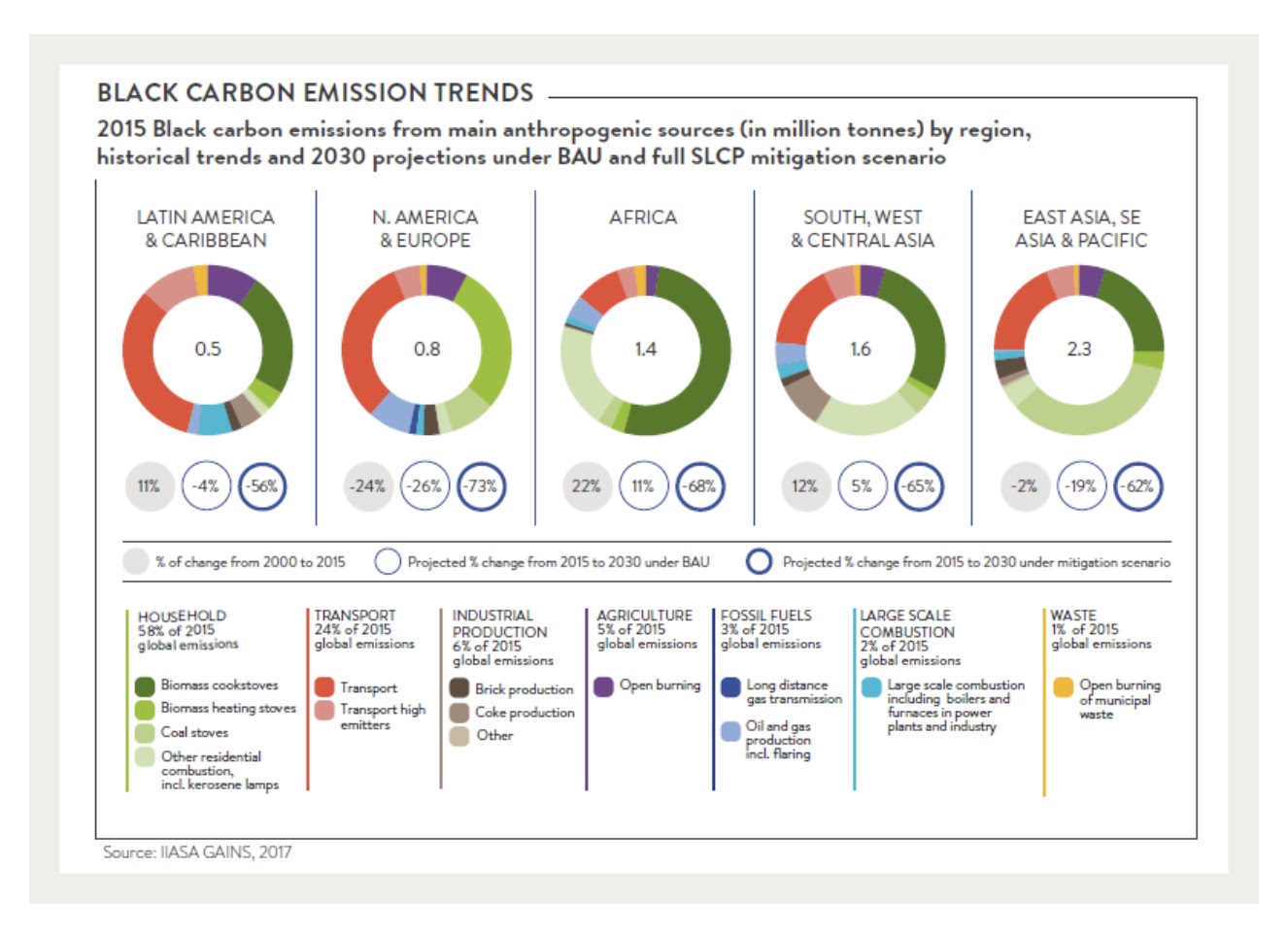 BLACK CARBON EMISSION TRENDS

2015 Black carbon emissions from main anthropogenic sources (in million tonnes) by region, historical trends and 2030 projections under BAU and full SLCP mitigation scenario

LATIN AMERICA & CARIBBEAN
0.5
11% -4% -56%

N. AMERICA & EUROPE
0.8
-24% -26% -73%

AFRICA
1.4
22% 11% -68%

SOUTH, WEST & CENTRAL ASIA
1.6
12% 5% -65%

EAST ASIA, SE ASIA & PACIFIC
2.3
-2% -19% -62%

% of change from 2000 to 2015
Projected % change from 2015 to 2030 under BAU
Projected % change from 2015 to 2030 under mitigation scenario

HOUSEHOLD
58% of 2015 global emissions
Biomass cookstoves
Biomass heating stoves
Coal stoves
Other residential combustion, incl. kerosene lamps

TRANSPORT
24% of 2015 global emissions
Transport
Transport high emitters

INDUSTRIAL PRODUCTION
6% of 2015 global emissions
Brick production
Coke production
Other

AGRICULTURE
5% of 2015 global emissions
Open burning

FOSSIL FUELS
3% of 2015 global emissions
Long distance gas transmission
Oil and gas production incl. flaring

LARGE SCALE COMBUSTION
2% of 2015 global emissions
Large scale combustion including boilers and furnaces in power plants and industry

WASTE
1% of 2015 global emissions
Open burning of municipal waste

Source: IIASA GAINS, 2017